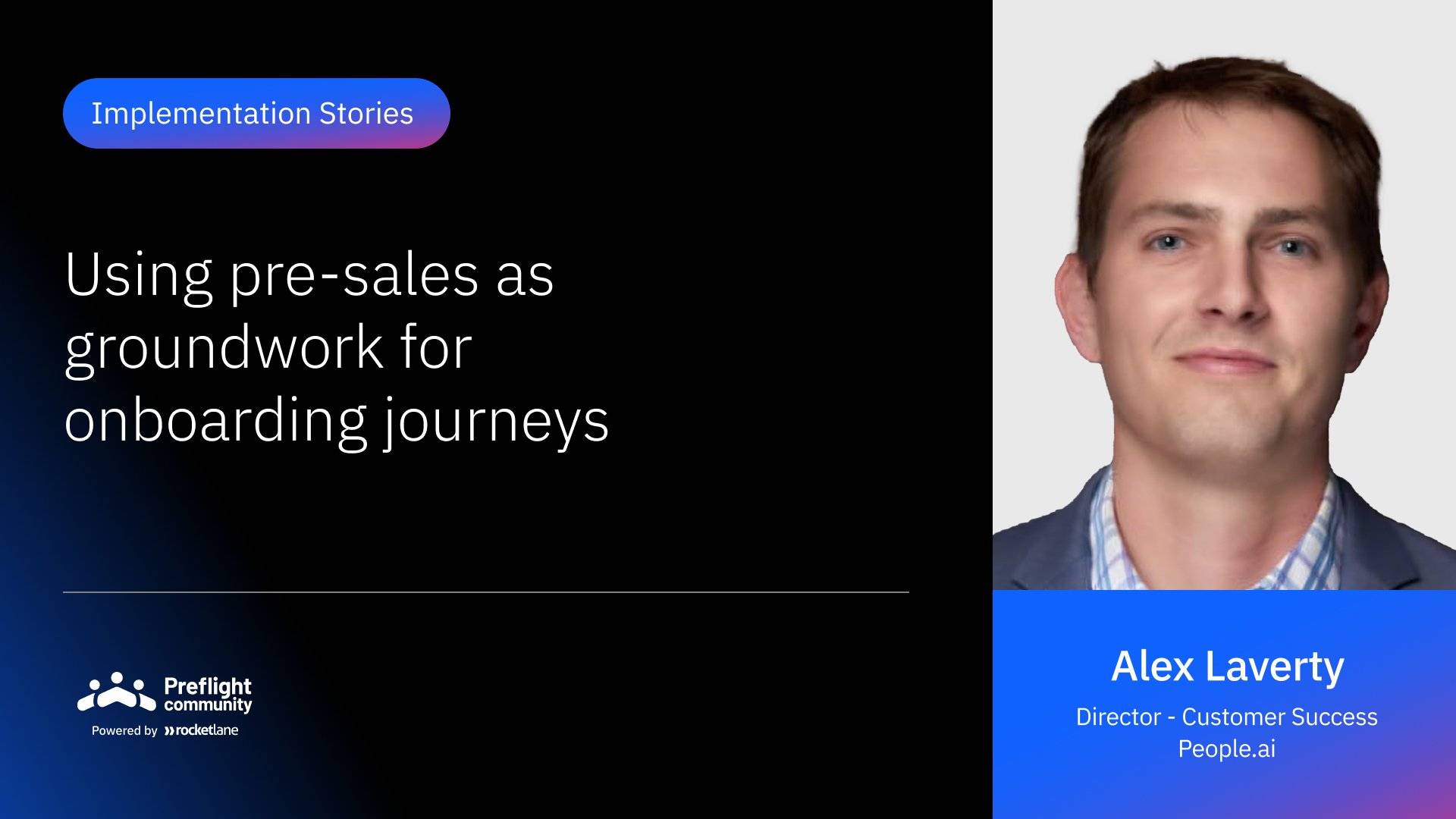 Implementation Stories

Using pre-sales as groundwork for onboarding journeys

Preflight community
Powered by rocketlane

Alex Laverty
Director - Customer Success
People.ai